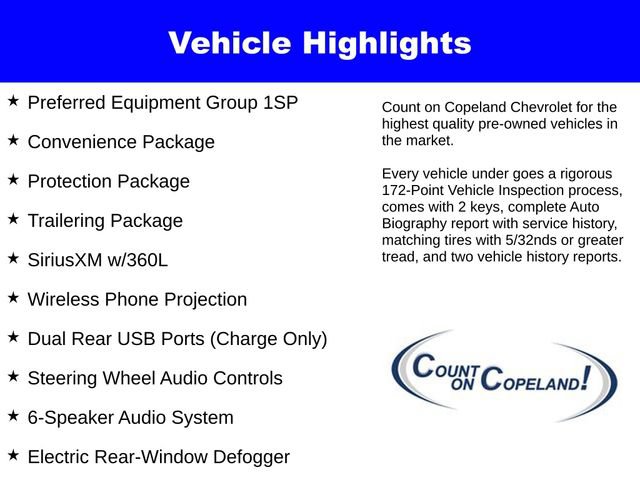 Vehicle Highlights

★ Preferred Equipment Group 1SP

★ Convenience Package

★ Protection Package

★ Trailering Package

★ SiriusXM w/360L

★ Wireless Phone Projection

★ Dual Rear USB Ports (Charge Only)

★ Steering Wheel Audio Controls

★ 6-Speaker Audio System

★ Electric Rear-Window Defogger

Count on Copeland Chevrolet for the highest quality pre-owned vehicles in the market.

Every vehicle under goes a rigorous 172-Point Vehicle Inspection process, comes with 2 keys, complete Auto Biography report with service history, matching tires with 5/32nds or greater tread, and two vehicle history reports.

COUNT ON COPELAND!